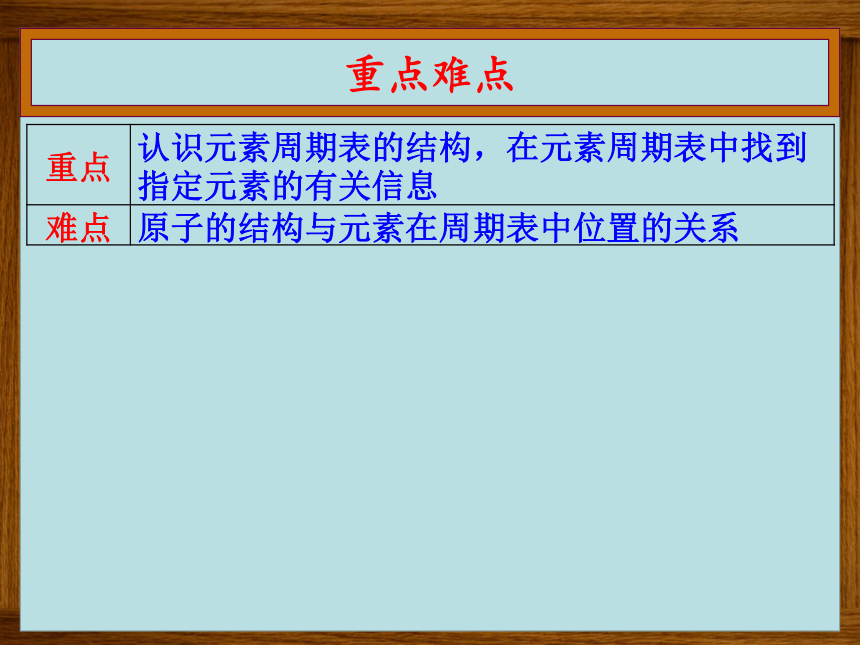 重点难点

| 重点 | 认识元素周期表的结构，在元素周期表中找到指定元素的有关信息 |
|---|---|
| 难点 | 原子的结构与元素在周期表中位置的关系 |